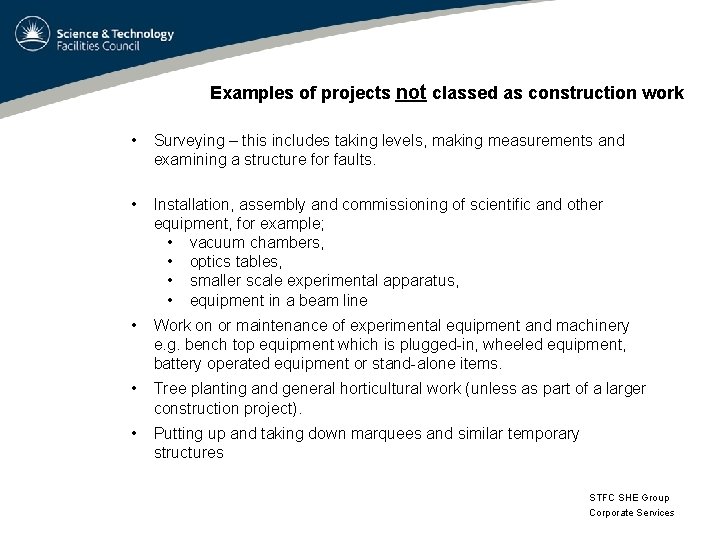 Science & Technology
Facilities Council

Examples of projects not classed as construction work

• Surveying – this includes taking levels, making measurements and examining a structure for faults.

• Installation, assembly and commissioning of scientific and other equipment, for example;
  • vacuum chambers,
  • optics tables,
  • smaller scale experimental apparatus,
  • equipment in a beam line

• Work on or maintenance of experimental equipment and machinery e.g. bench top equipment which is plugged-in, wheeled equipment, battery operated equipment or stand-alone items.

• Tree planting and general horticultural work (unless as part of a larger construction project).

• Putting up and taking down marquees and similar temporary structures

STFC SHE Group
Corporate Services